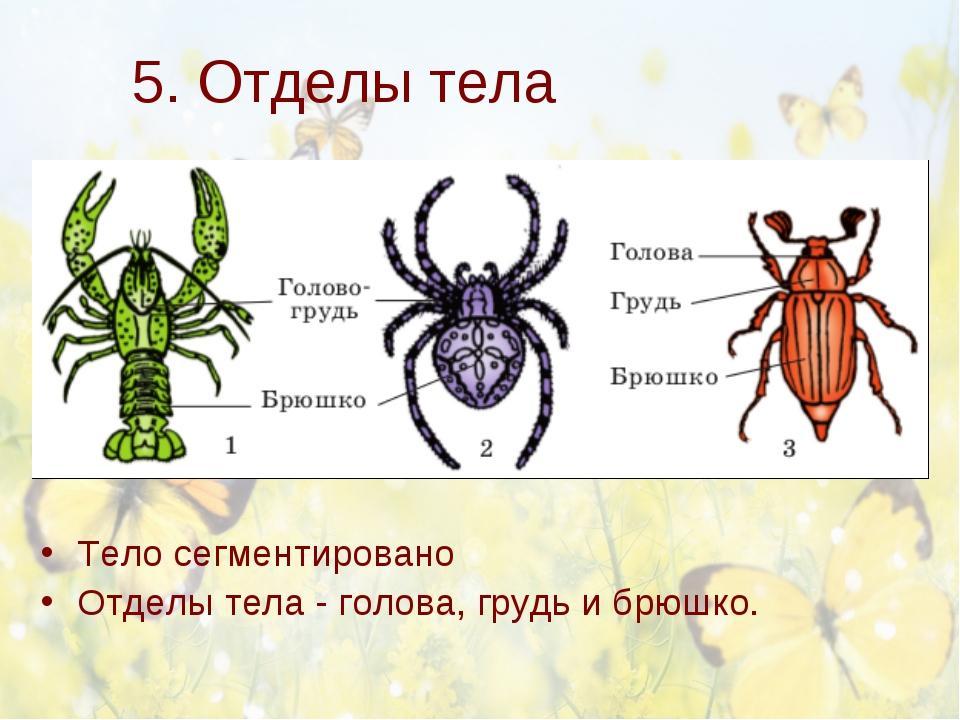 5. Отделы тела

Головогрудь
Брюшко
1
2
Голова
Грудь
Брюшко
3

• Тело сегментировано
• Отделы тела - голова, грудь и брюшко.